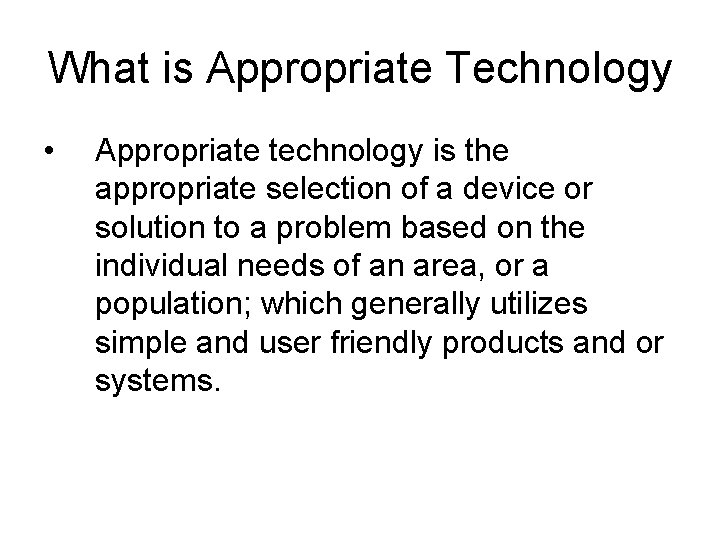 What is Appropriate Technology

• Appropriate technology is the appropriate selection of a device or solution to a problem based on the individual needs of an area, or a population; which generally utilizes simple and user friendly products and or systems.